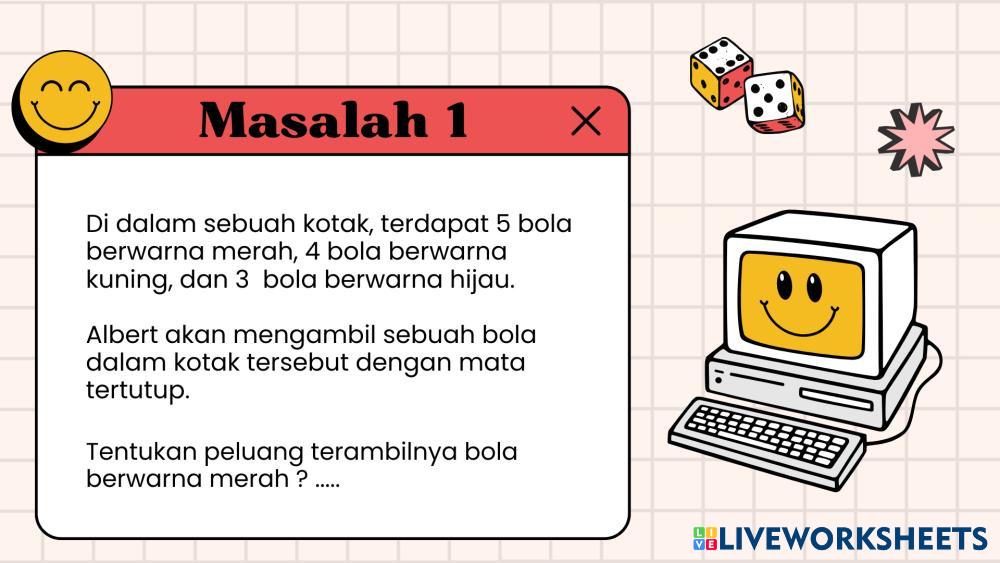 Masalah 1

Di dalam sebuah kotak, terdapat 5 bola berwarna merah, 4 bola berwarna kuning, dan 3 bola berwarna hijau.

Albert akan mengambil sebuah bola dalam kotak tersebut dengan mata tertutup.

Tentukan peluang terambilnya bola berwarna merah ? .....

LIVEWORKSHEETS